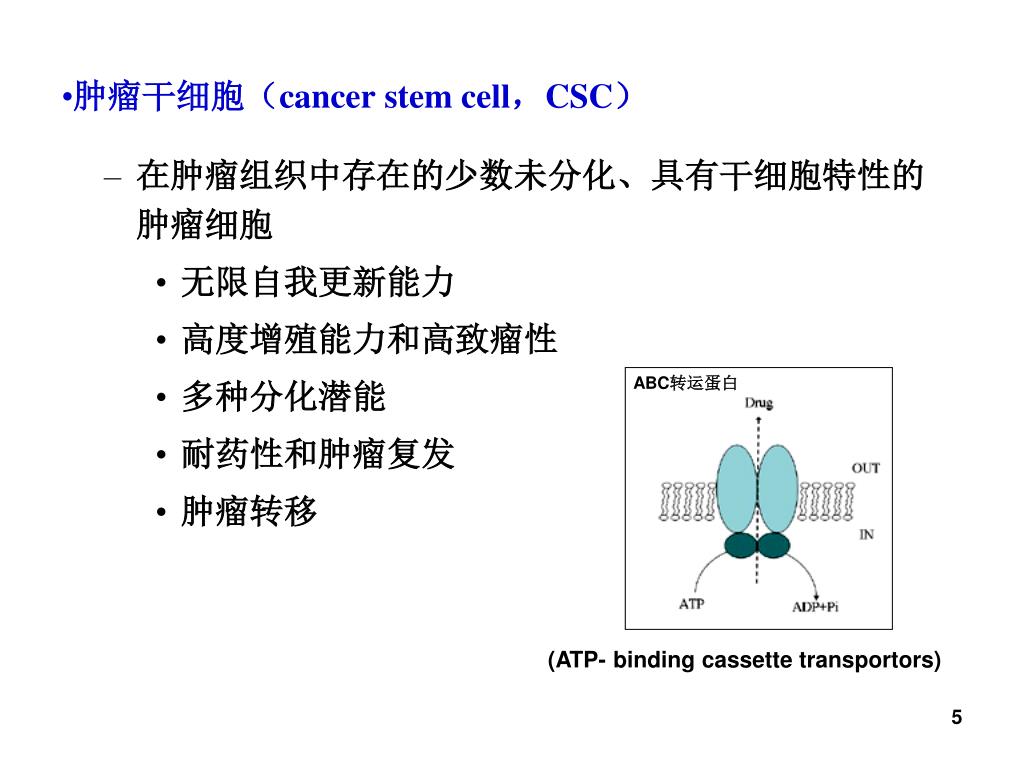 •肿瘤干细胞（cancer stem cell，CSC）

– 在肿瘤组织中存在的少数未分化、具有干细胞特性的肿瘤细胞

• 无限自我更新能力
• 高度增殖能力和高致瘤性
• 多种分化潜能
• 耐药性和肿瘤复发
• 肿瘤转移

ABC转运蛋白

Drug

OUT

IN

ATP

ADP+Pi

(ATP- binding cassette transportors)

5